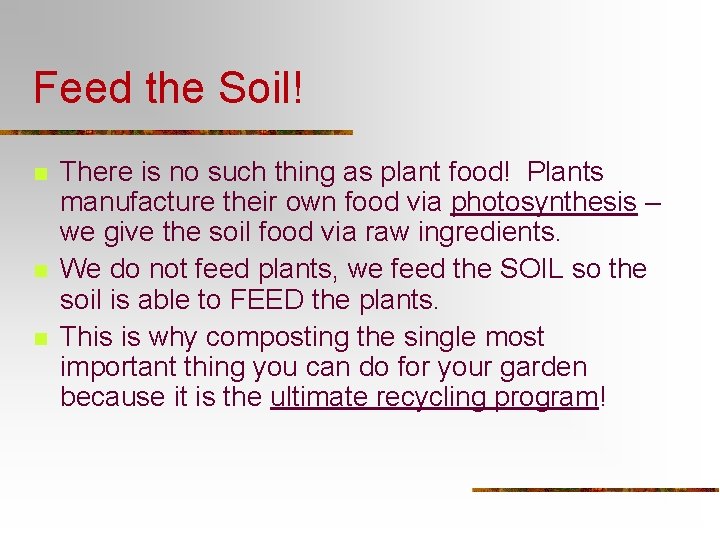 Feed the Soil!

There is no such thing as plant food! Plants manufacture their own food via photosynthesis – we give the soil food via raw ingredients.

We do not feed plants, we feed the SOIL so the soil is able to FEED the plants.

This is why composting the single most important thing you can do for your garden because it is the ultimate recycling program!